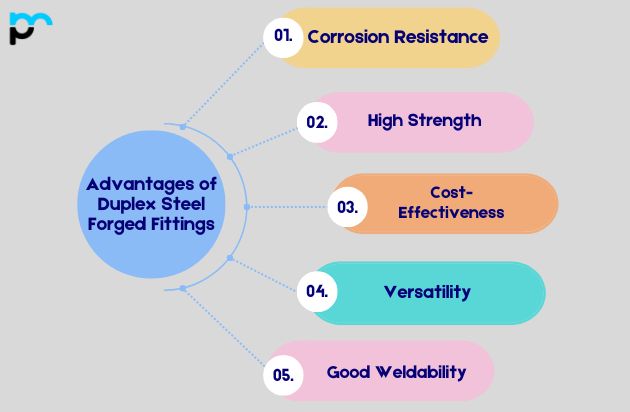 Advantages of Duplex Steel Forged Fittings

01. Corrosion Resistance

02. High Strength

03. Cost-Effectiveness

04. Versatility

05. Good Weldability